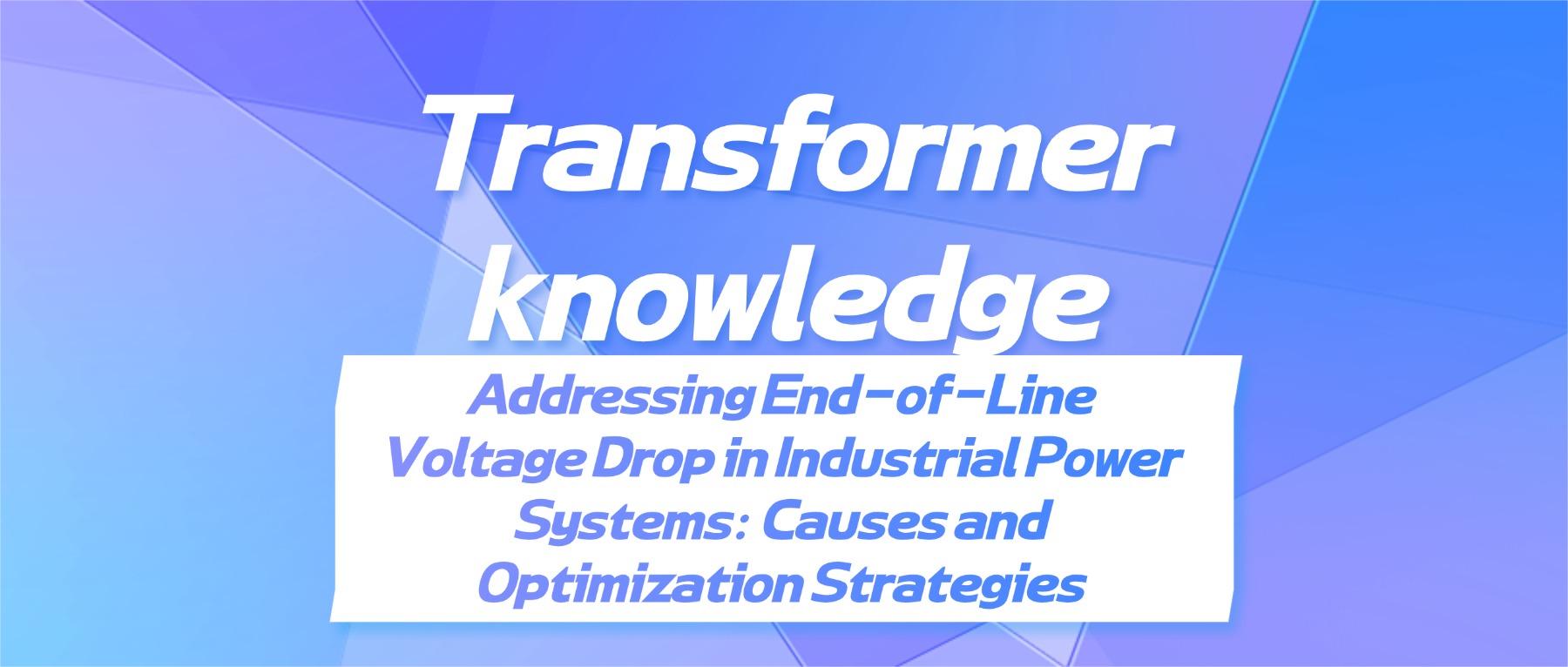 Transformer knowledge

Addressing End-of-Line Voltage Drop in Industrial Power Systems: Causes and Optimization Strategies